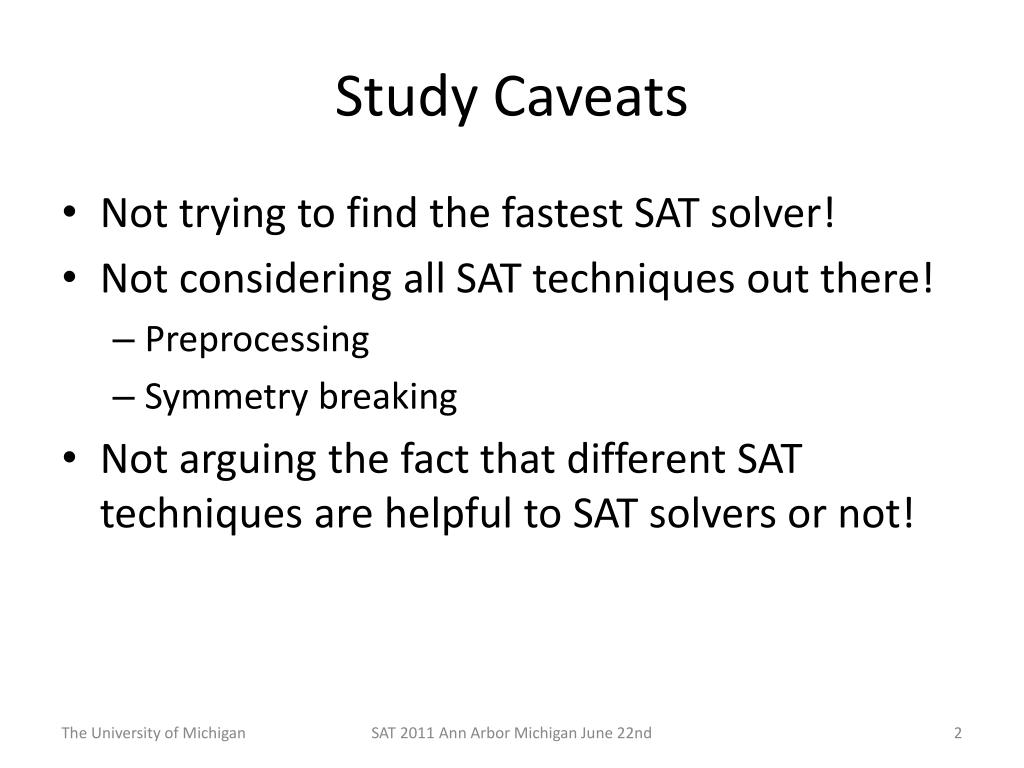 Study Caveats

• Not trying to find the fastest SAT solver!
• Not considering all SAT techniques out there!
– Preprocessing
– Symmetry breaking
• Not arguing the fact that different SAT techniques are helpful to SAT solvers or not!

The University of Michigan SAT 2011 Ann Arbor Michigan June 22nd 2